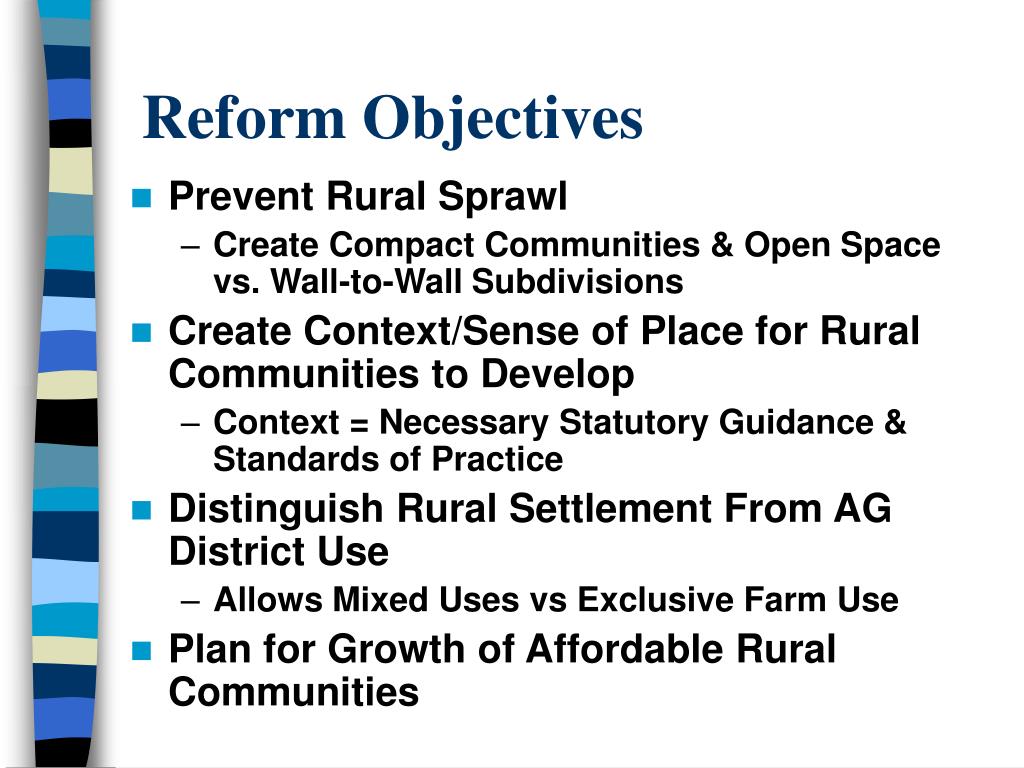 Reform Objectives

- Prevent Rural Sprawl
  – Create Compact Communities & Open Space vs. Wall-to-Wall Subdivisions
- Create Context/Sense of Place for Rural Communities to Develop
  – Context = Necessary Statutory Guidance & Standards of Practice
- Distinguish Rural Settlement From AG District Use
  – Allows Mixed Uses vs Exclusive Farm Use
- Plan for Growth of Affordable Rural Communities